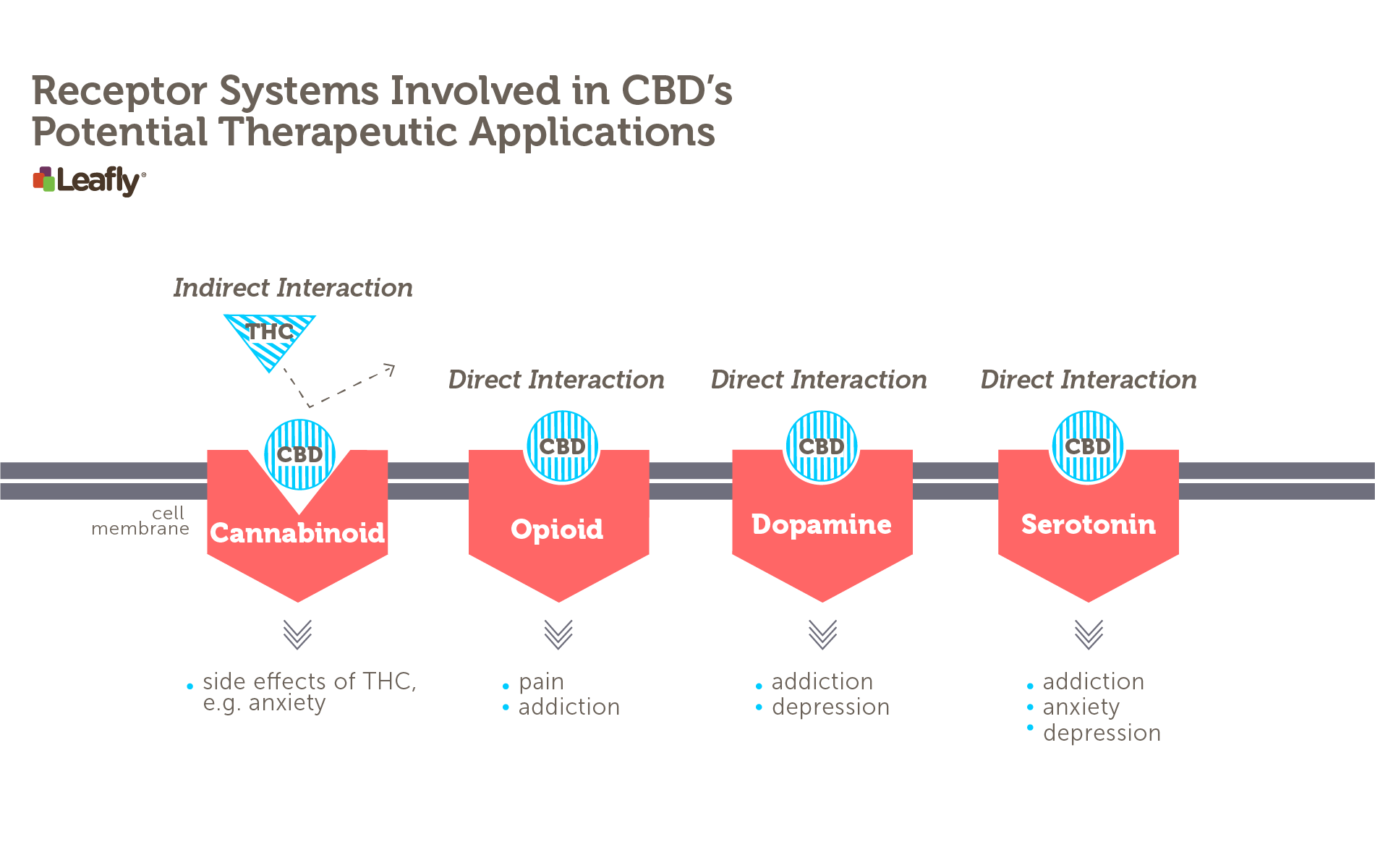 Receptor Systems Involved in CBD's Potential Therapeutic Applications

Leafly®

Indirect Interaction

THC

CBD

cell membrane

Cannabinoid

• side effects of THC, e.g. anxiety

Direct Interaction

CBD

Opioid

• pain
• addiction

Direct Interaction

CBD

Dopamine

• addiction
• depression

Direct Interaction

CBD

Serotonin

• addiction
• anxiety
• depression